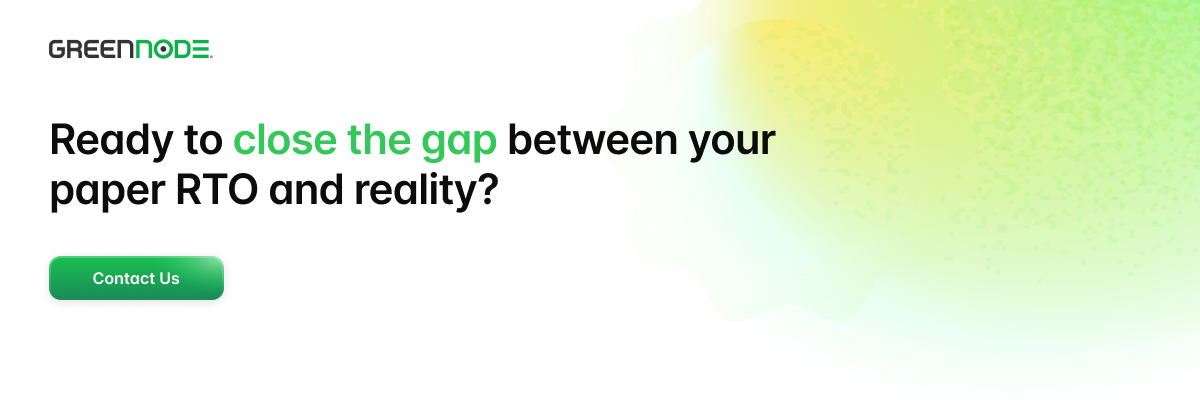 GREENNODE.

Ready to close the gap between your paper RTO and reality?

Contact Us